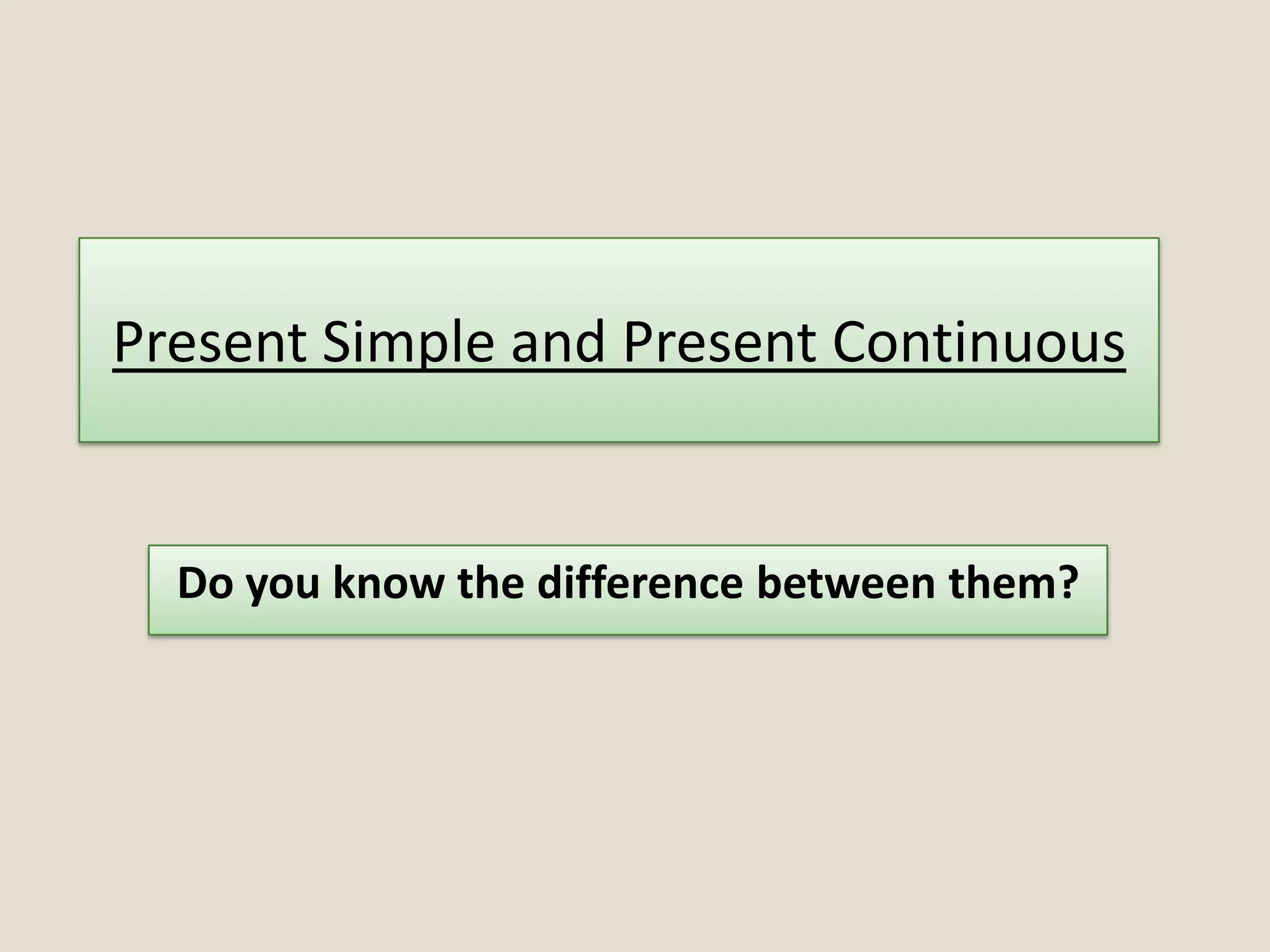 Present Simple and Present Continuous

Do you know the difference between them?